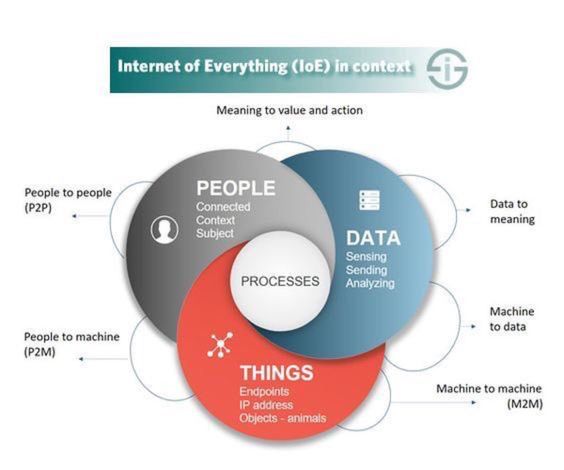 Internet of Everything (IoE) in context

Meaning to value and action

People to people (P2P)

PEOPLE
Connected
Context
Subject

DATA
Sensing
Sending
Analyzing

Data to meaning

PROCESSES

Machine to data

People to machine (P2M)

THINGS
Endpoints
IP address
Objects - animals

Machine to machine (M2M)